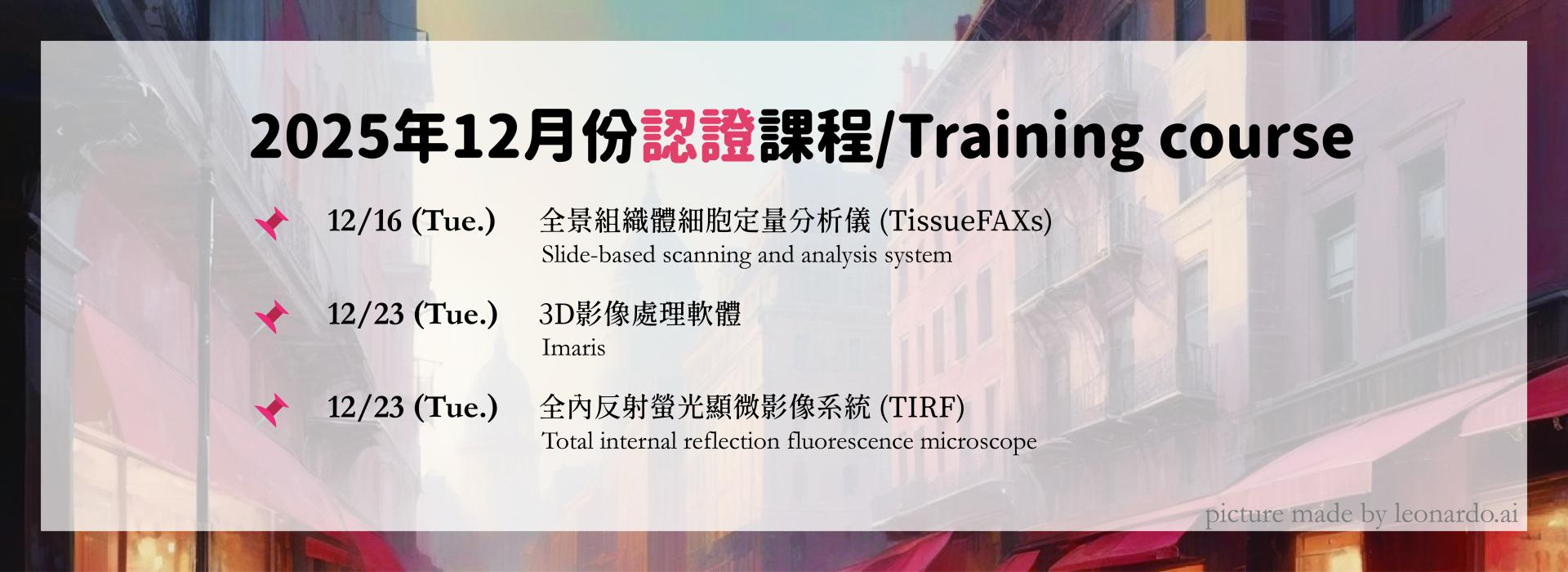 2025年12月份認證課程/Training course

12/16 (Tue.) 全景組織體細胞定量分析儀 (TissueFAXs)
Slide-based scanning and analysis system

12/23 (Tue.) 3D影像處理軟體
Imaris

12/23 (Tue.) 全內反射螢光顯微影像系統 (TIRF)
Total internal reflection fluorescence microscope

picture made by leonardo.ai